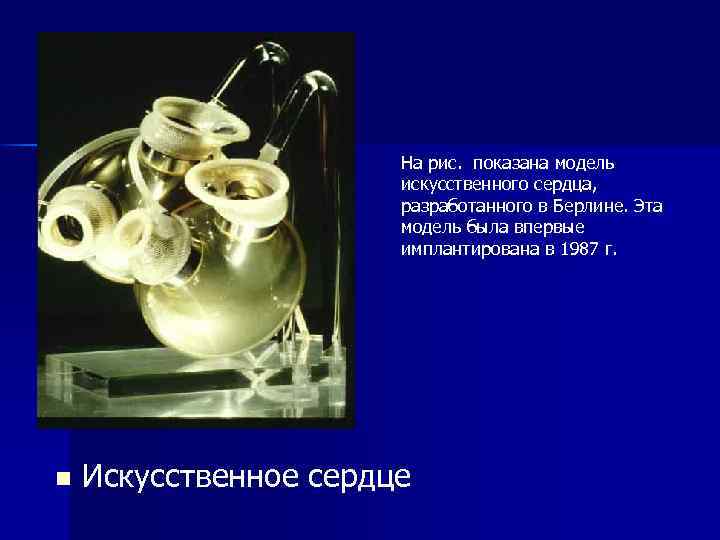 На рис. показана модель искусственного сердца, разработанного в Берлине. Эта модель была впервые имплантирована в 1987 г.

Искусственное сердце